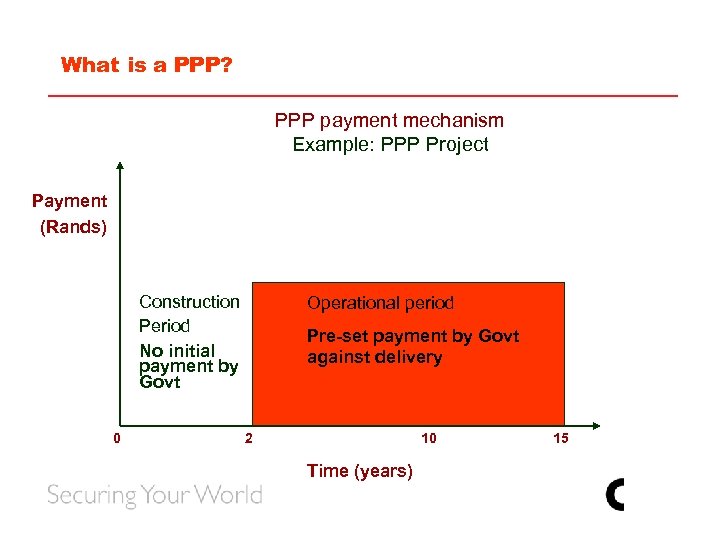 What is a PPP?

PPP payment mechanism
Example: PPP Project

Payment (Rands)

Construction Period

No initial payment by Govt

Operational period

Pre-set payment by Govt against delivery

0
2
10
15

Time (years)

Securing Your World